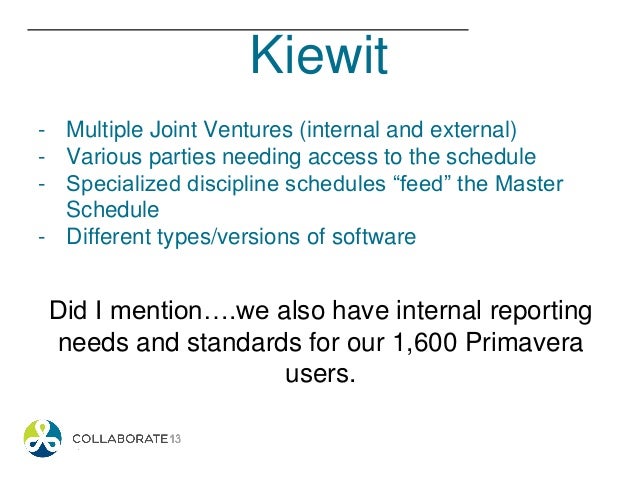 Kiewit

- Multiple Joint Ventures (internal and external)
- Various parties needing access to the schedule
- Specialized discipline schedules “feed” the Master Schedule
- Different types/versions of software

Did I mention….we also have internal reporting needs and standards for our 1,600 Primavera users.

COLLABORATE13